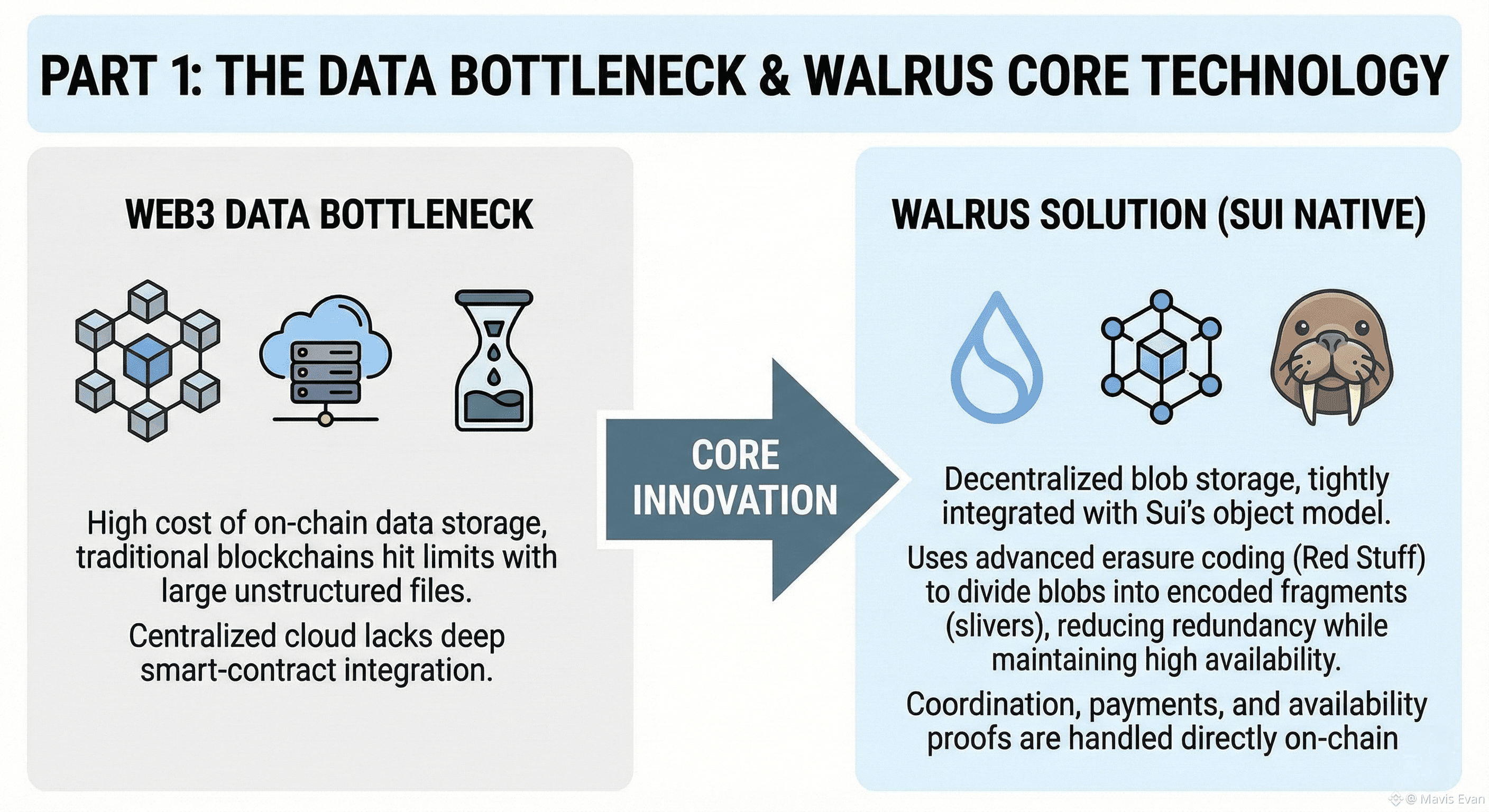 PART 1: THE DATA BOTTLENECK & WALRUS CORE TECHNOLOGY

WEB3 DATA BOTTLENECK

High cost of on-chain data storage, traditional blockchains hit limits with large unstructured files.

Centralized cloud lacks deep smart-contract integration.

CORE INNOVATION

WALRUS SOLUTION (SUI NATIVE)

Decentralized blob storage, tightly integrated with Sui's object model.

Uses advanced erasure coding (Red Stuff) to divide blobs into encoded fragments (slivers), reducing redundancy while maintaining high availability.

Coordination, payments, and availability proofs are handled directly on-chain

@ Mavis Evan